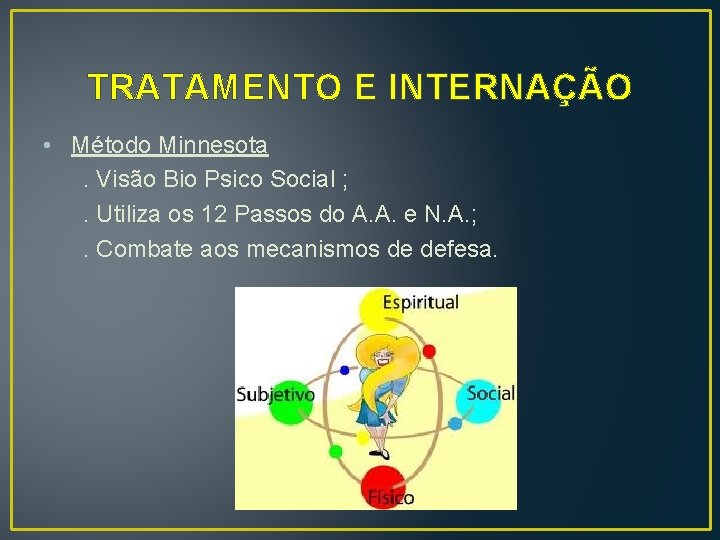 TRATAMENTO E INTERNAÇÃO

• Método Minnesota
. Visão Bio Psico Social ;
. Utiliza os 12 Passos do A.A. e N.A.;
. Combate aos mecanismos de defesa.

Espiritual
Subjetivo
Social
Físico